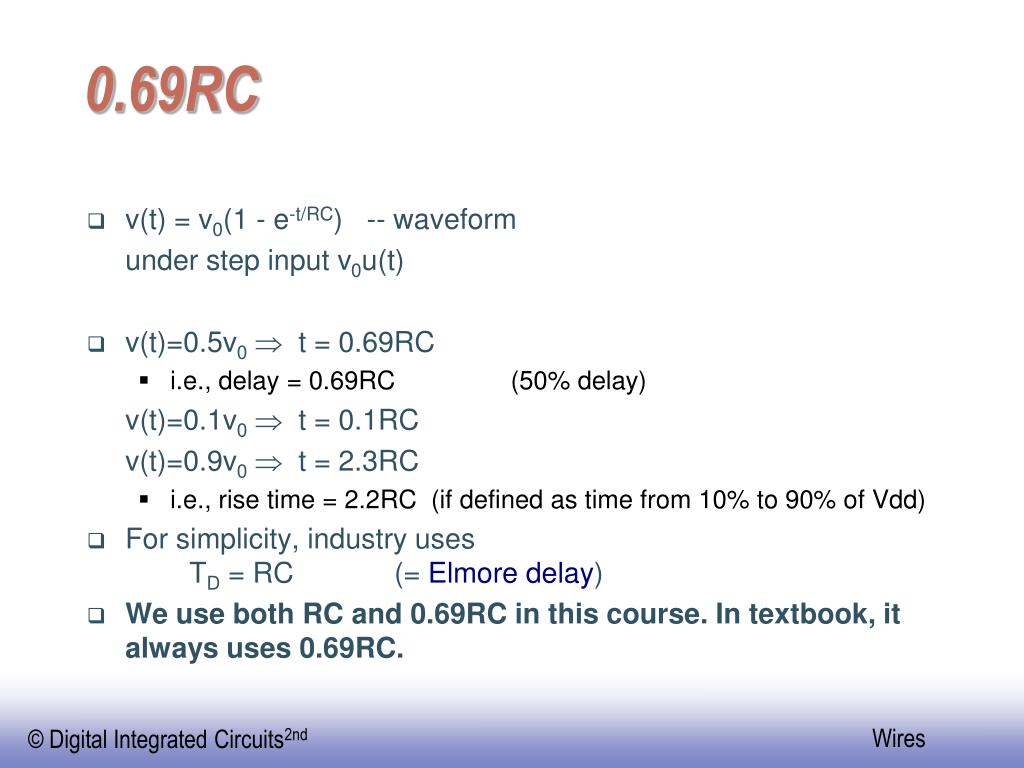 0.69RC

- $v(t) = v_0(1 - e^{-t/RC})$ -- waveform under step input $v_0u(t)$

- $v(t)=0.5v_0 \Rightarrow t = 0.69RC$
  - i.e., delay = 0.69RC (50% delay)

  $v(t)=0.1v_0 \Rightarrow t = 0.1RC$

  $v(t)=0.9v_0 \Rightarrow t = 2.3RC$
  - i.e., rise time = 2.2RC (if defined as time from 10% to 90% of Vdd)

- For simplicity, industry uses $T_D = RC$ (= Elmore delay)

- We use both RC and 0.69RC in this course. In textbook, it always uses 0.69RC.

© Digital Integrated Circuits$^{2nd}$

Wires